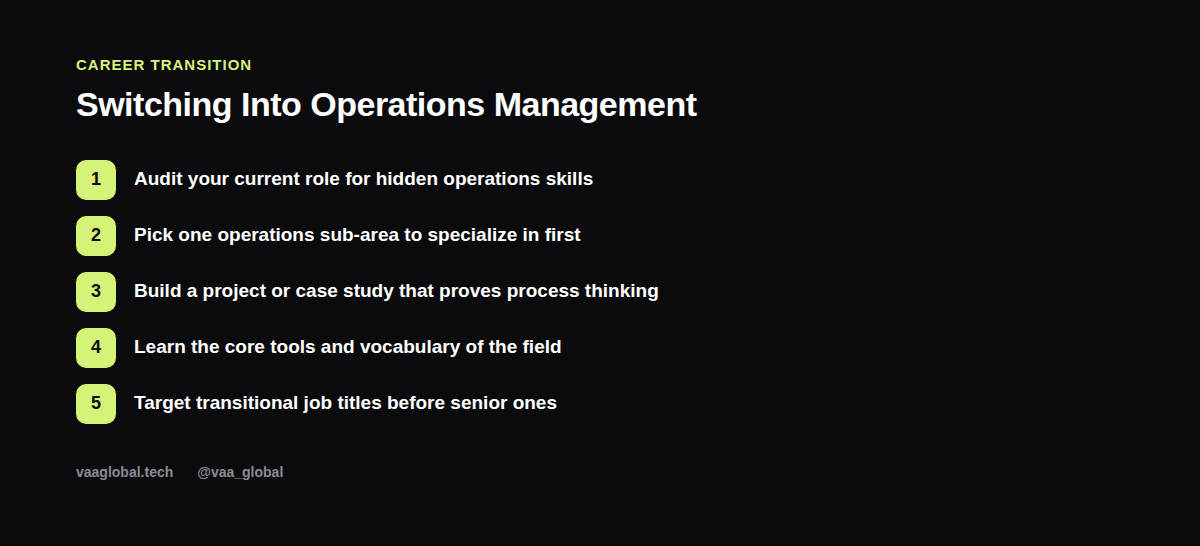 CAREER TRANSITION

Switching Into Operations Management

1 Audit your current role for hidden operations skills

2 Pick one operations sub-area to specialize in first

3 Build a project or case study that proves process thinking

4 Learn the core tools and vocabulary of the field

5 Target transitional job titles before senior ones

vaaglobal.tech @vaa_global